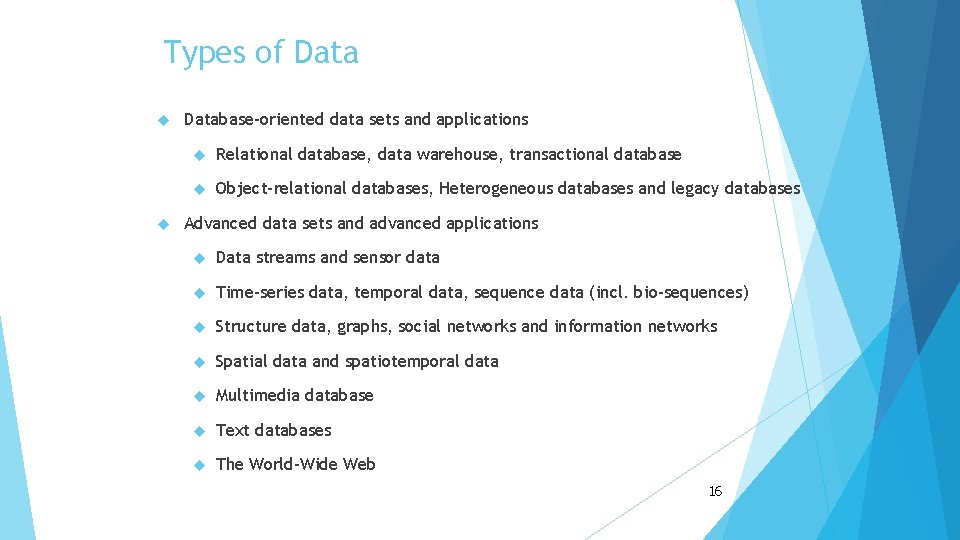 Types of Data

Database-oriented data sets and applications

Relational database, data warehouse, transactional database

Object-relational databases, Heterogeneous databases and legacy databases

Advanced data sets and advanced applications

Data streams and sensor data

Time-series data, temporal data, sequence data (incl. bio-sequences)

Structure data, graphs, social networks and information networks

Spatial data and spatiotemporal data

Multimedia database

Text databases

The World-Wide Web

16